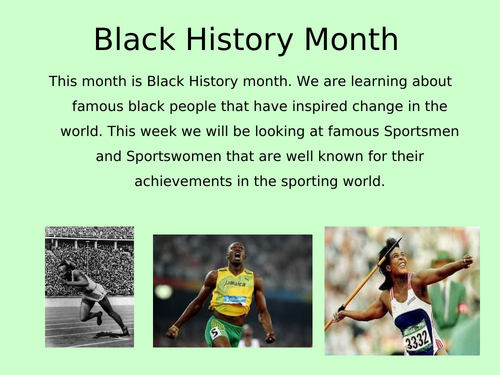 Black History Month

This month is Black History month. We are learning about famous black people that have inspired change in the world. This week we will be looking at famous Sportsmen and Sportswomen that are well known for their achievements in the sporting world.

Jamaica
5
3332